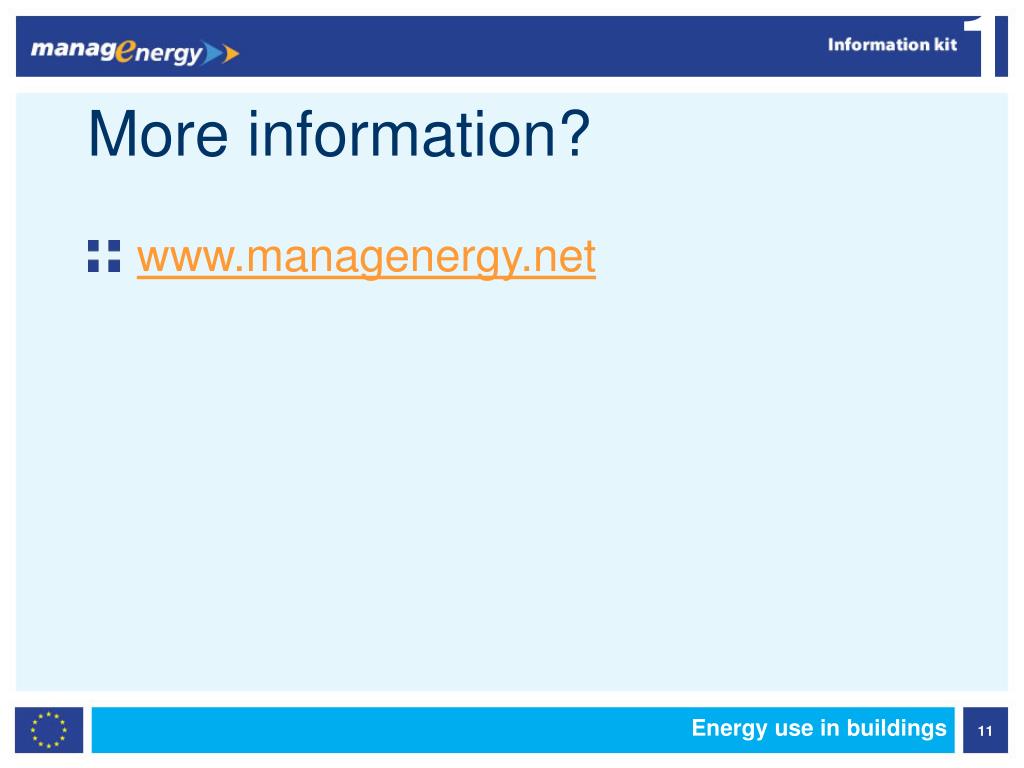 managenergy

Information kit

1

More information?

www.managenergy.net

Energy use in buildings

11